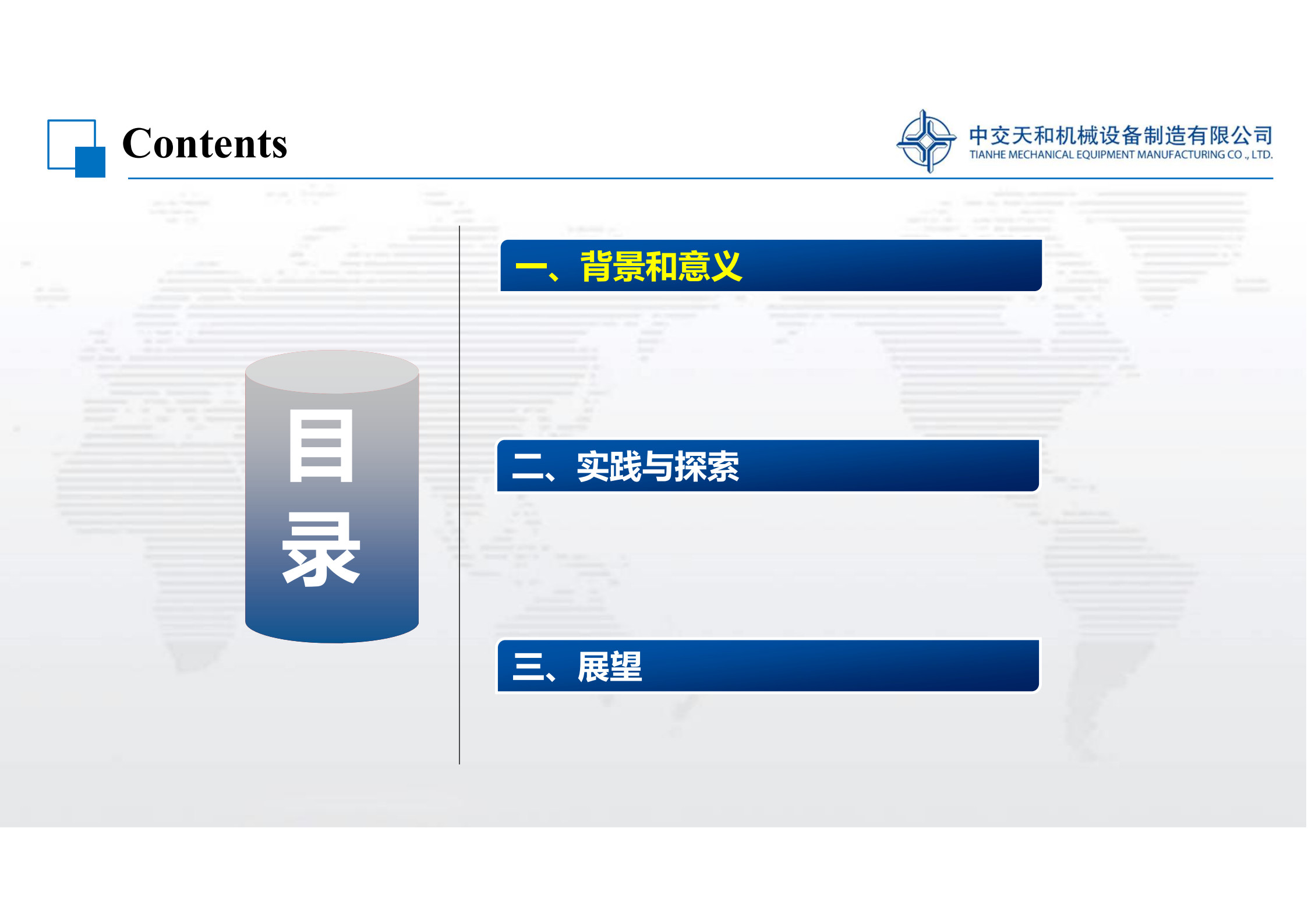 Contents

中交天和机械设备制造有限公司
TIANHE MECHANICAL EQUIPMENT MANUFACTURING CO ., LTD.

目录

一、背景和意义

二、实践与探索

三、展望